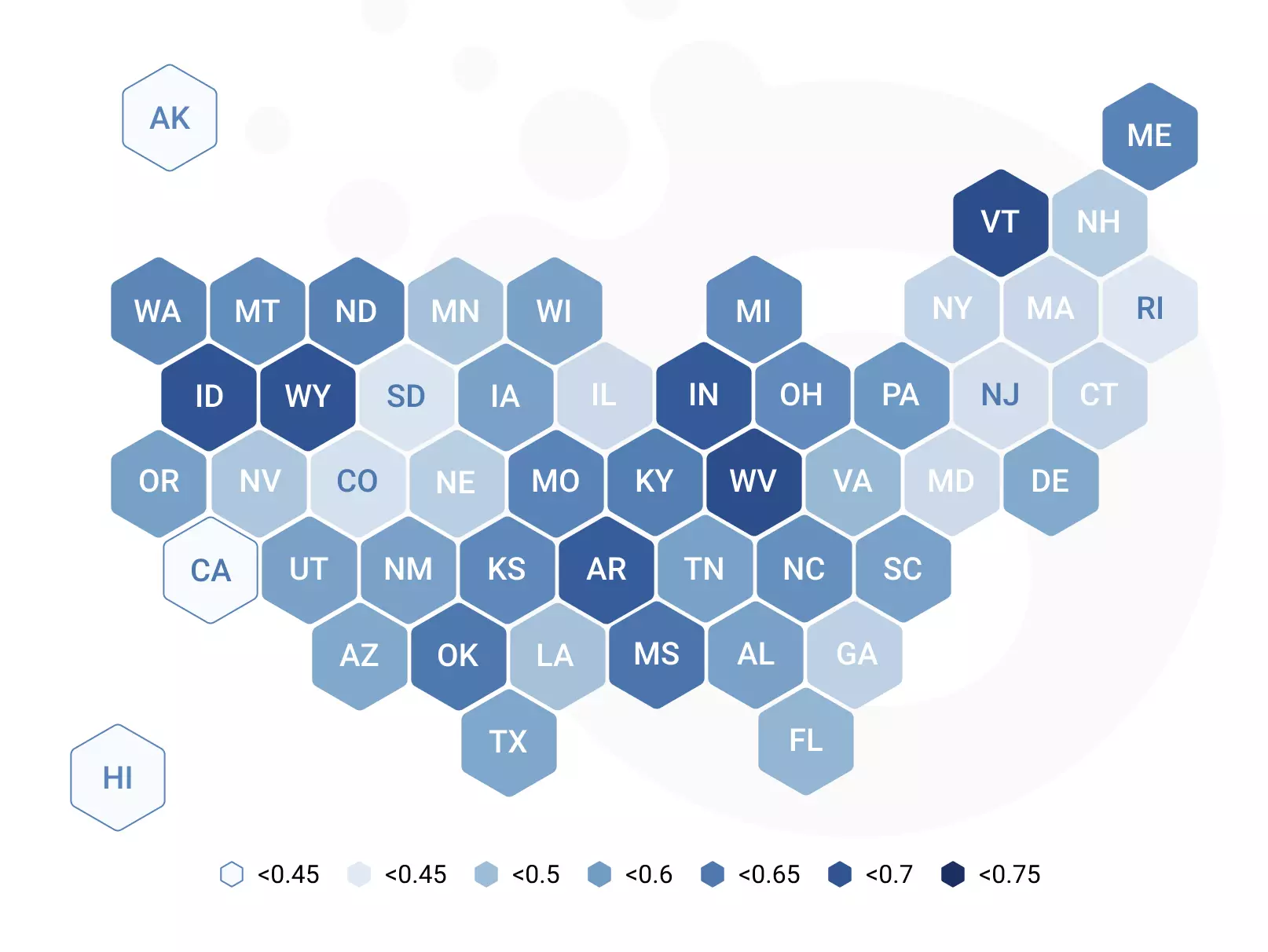 AK

ME

VT NH

WA MT ND MN WI MI NY MA RI

ID WY SD IA IL IN OH PA NJ CT

OR NV CO NE MO KY WV VA MD DE

CA UT NM KS AR TN NC SC

AZ OK LA MS AL GA

TX FL

HI

<0.45 <0.45 <0.5 <0.6 <0.65 <0.7 <0.75